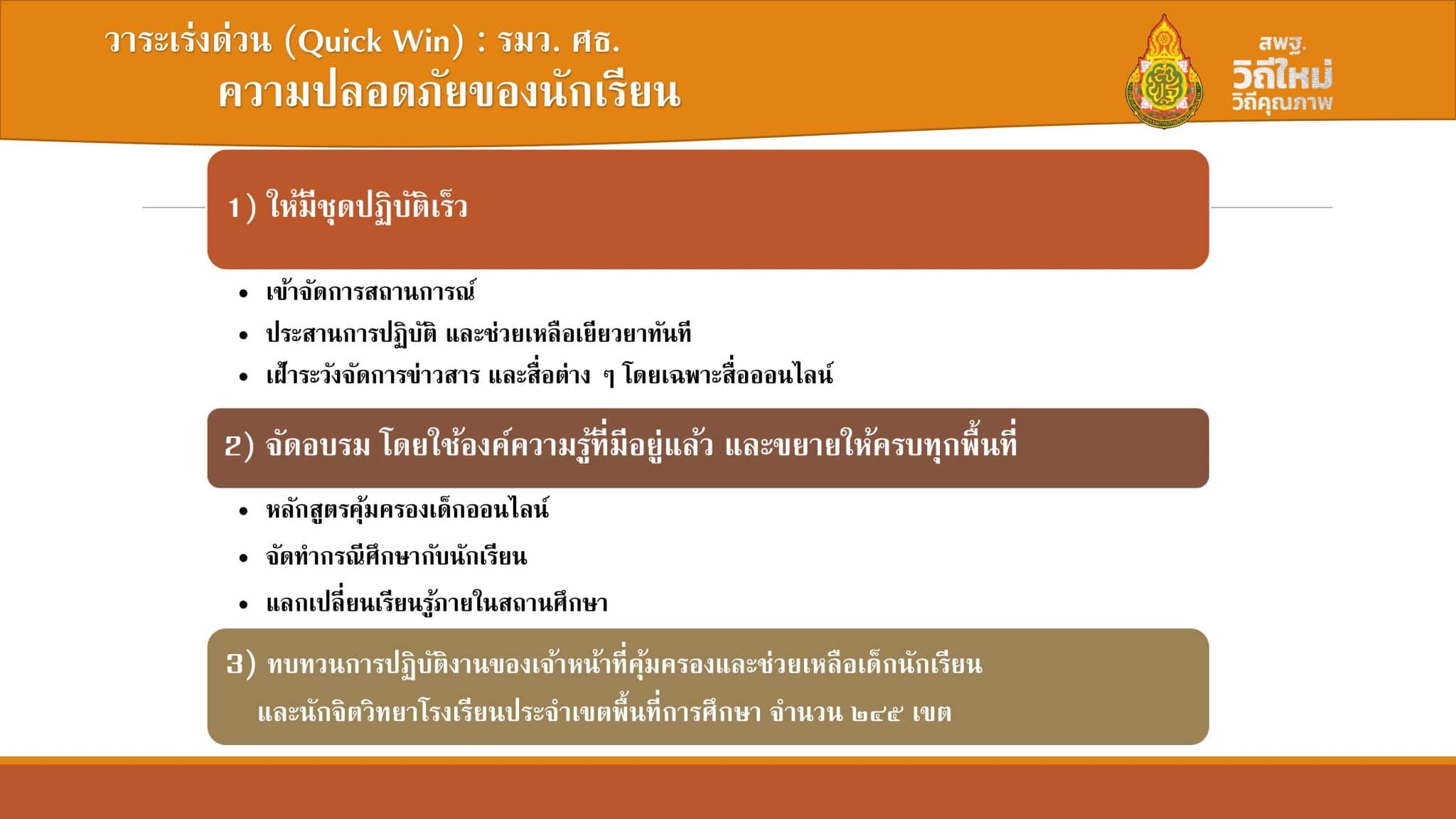 วาระเร่งด่วน (Quick Win) : รมว. ศธ.
ความปลอดภัยของนักเรียน

สพฐ.
วิถีใหม่
วิถีคุณภาพ

1) ให้มีชุดปฏิบัติเร็ว

• เข้าจัดการสถานการณ์
• ประสานการปฏิบัติ และช่วยเหลือเยียวยาทันที
• เฝ้าระวังจัดการข่าวสาร และสื่อต่าง ๆ โดยเฉพาะสื่อออนไลน์

2) จัดอบรม โดยใช้องค์ความรู้ที่มีอยู่แล้ว และขยายให้ครบทุกพื้นที่

• หลักสูตรคุ้มครองเด็กออนไลน์
• จัดทำกรณีศึกษากับนักเรียน
• แลกเปลี่ยนเรียนรู้ภายในสถานศึกษา

3) ทบทวนการปฏิบัติงานของเจ้าหน้าที่คุ้มครองและช่วยเหลือเด็กนักเรียน และนักจิตวิทยาโรงเรียนประจำเขตพื้นที่การศึกษา จำนวน ๒๔๕ เขต